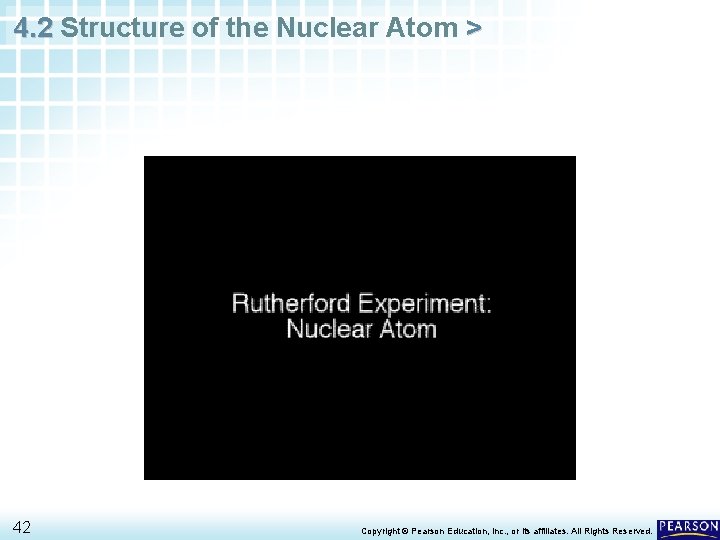 4.2 Structure of the Nuclear Atom >

Rutherford Experiment: Nuclear Atom

42

Copyright © Pearson Education, Inc., or its affiliates. All Rights Reserved.

PEARSON